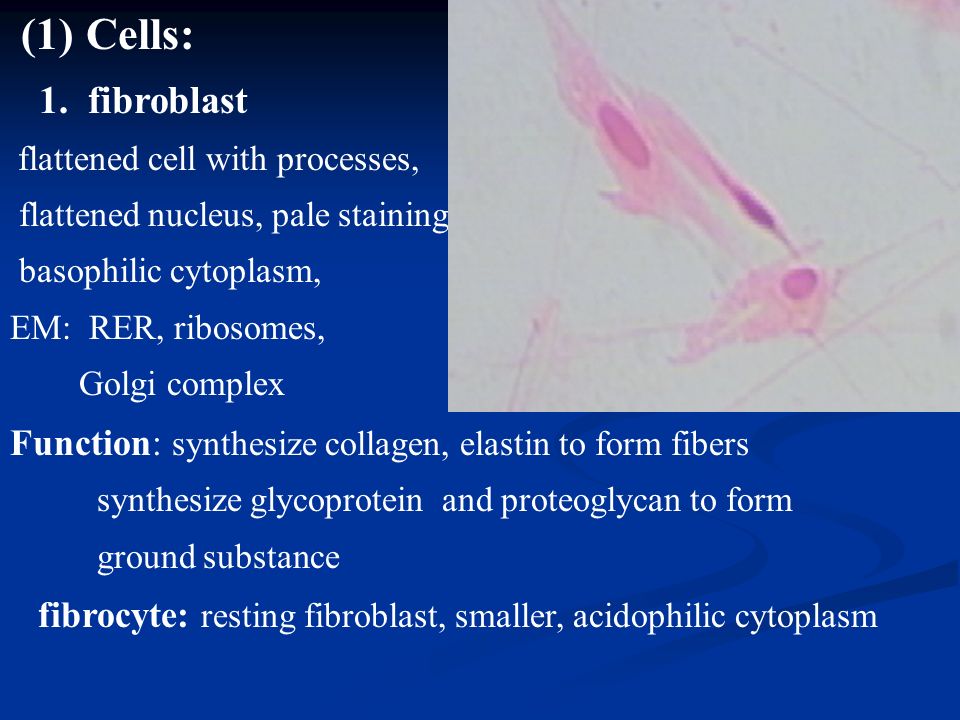 (1) Cells:

1. fibroblast

flattened cell with processes,

flattened nucleus, pale staining

basophilic cytoplasm,

EM: RER, ribosomes,
Golgi complex

Function: synthesize collagen, elastin to form fibers
synthesize glycoprotein and proteoglycan to form ground substance

fibrocyte: resting fibroblast, smaller, acidophilic cytoplasm